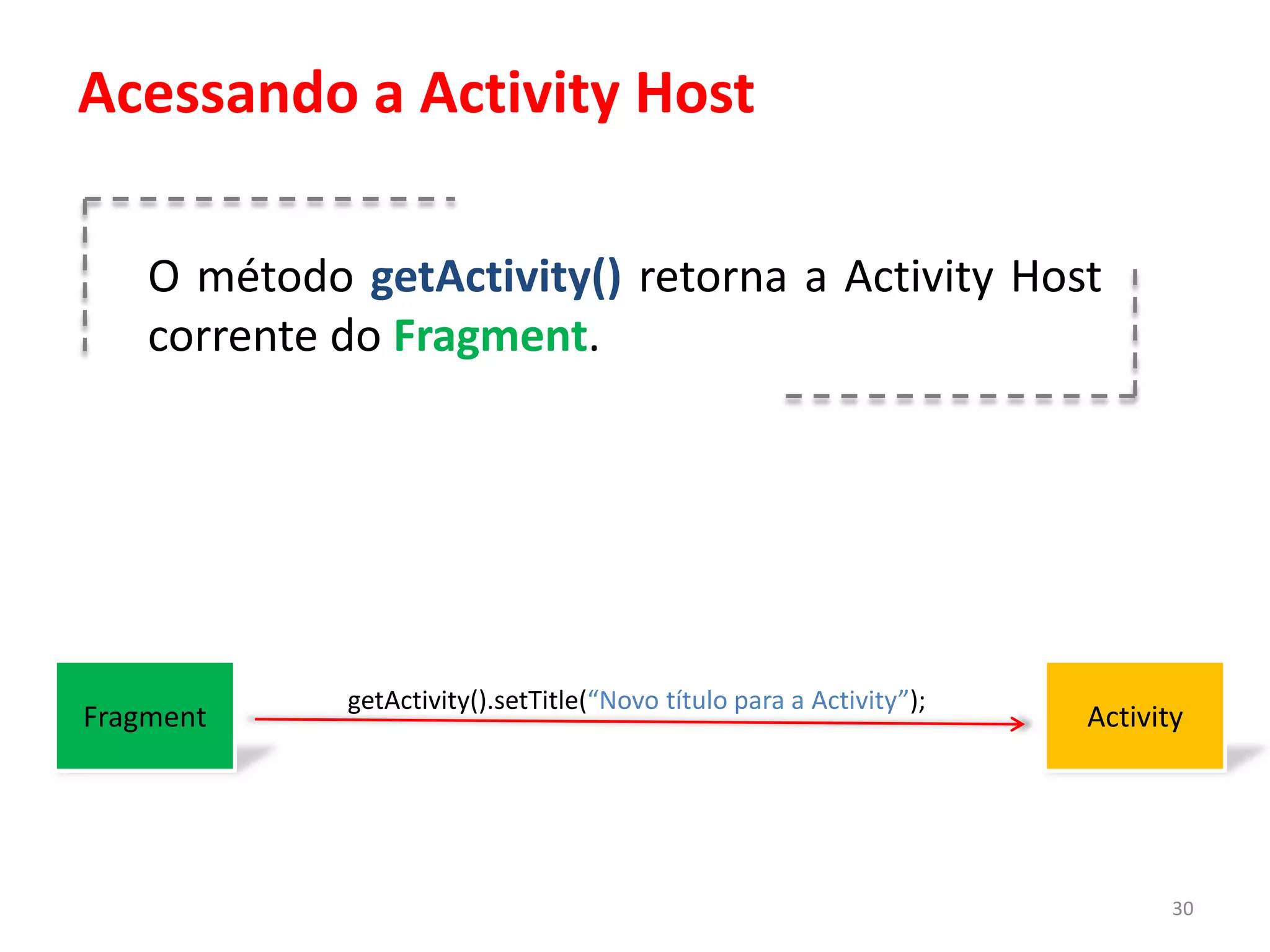 Acessando a Activity Host

O método getActivity() retorna a Activity Host corrente do Fragment.

Fragment

getActivity().setTitle(“Novo título para a Activity”);

Activity

30